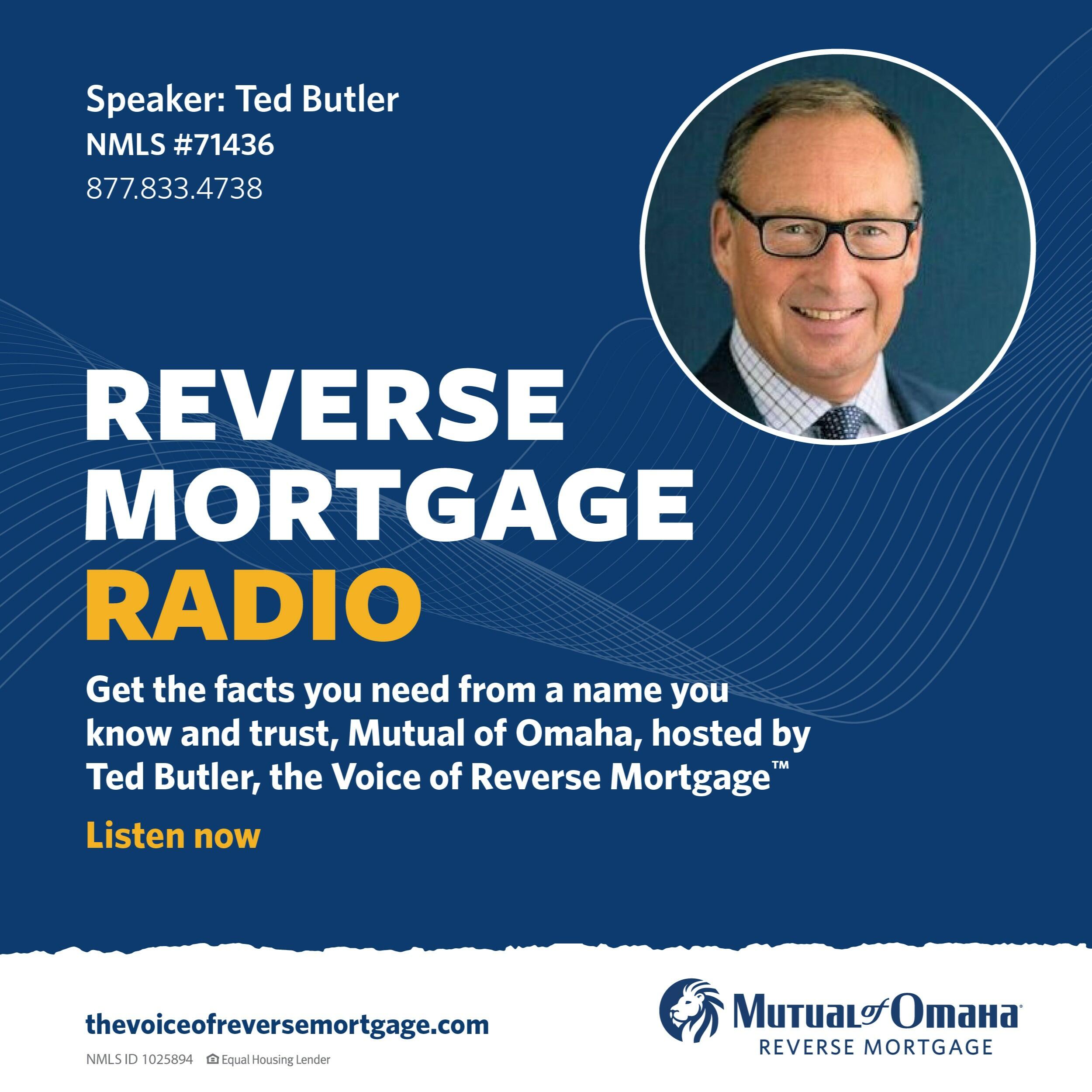 Speaker: Ted Butler
NMLS #71436
877.833.4738

REVERSE MORTGAGE RADIO

Get the facts you need from a name you know and trust, Mutual of Omaha, hosted by Ted Butler, the Voice of Reverse Mortgage™

Listen now

thevoiceofreversemortgage.com

NMLS ID 1025894 Equal Housing Lender

Mutual of Omaha®
REVERSE MORTGAGE